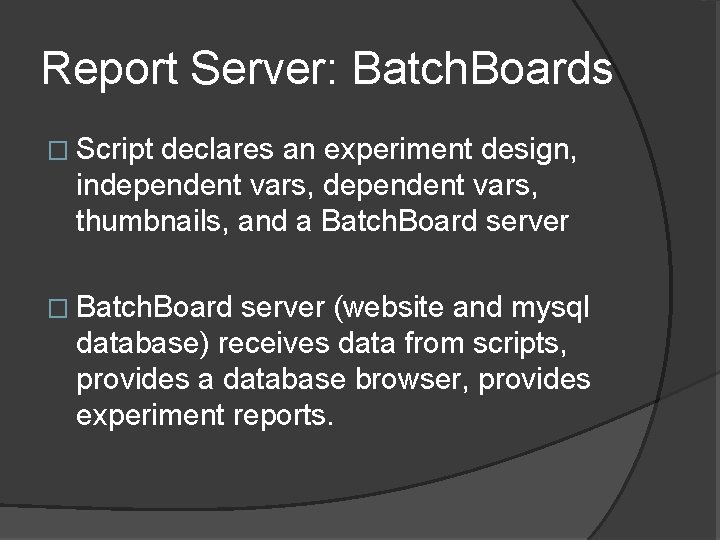 Report Server: BatchBoards

□ Script declares an experiment design, independent vars, dependent vars, thumbnails, and a BatchBoard server

□ BatchBoard server (website and mysql database) receives data from scripts, provides a database browser, provides experiment reports.